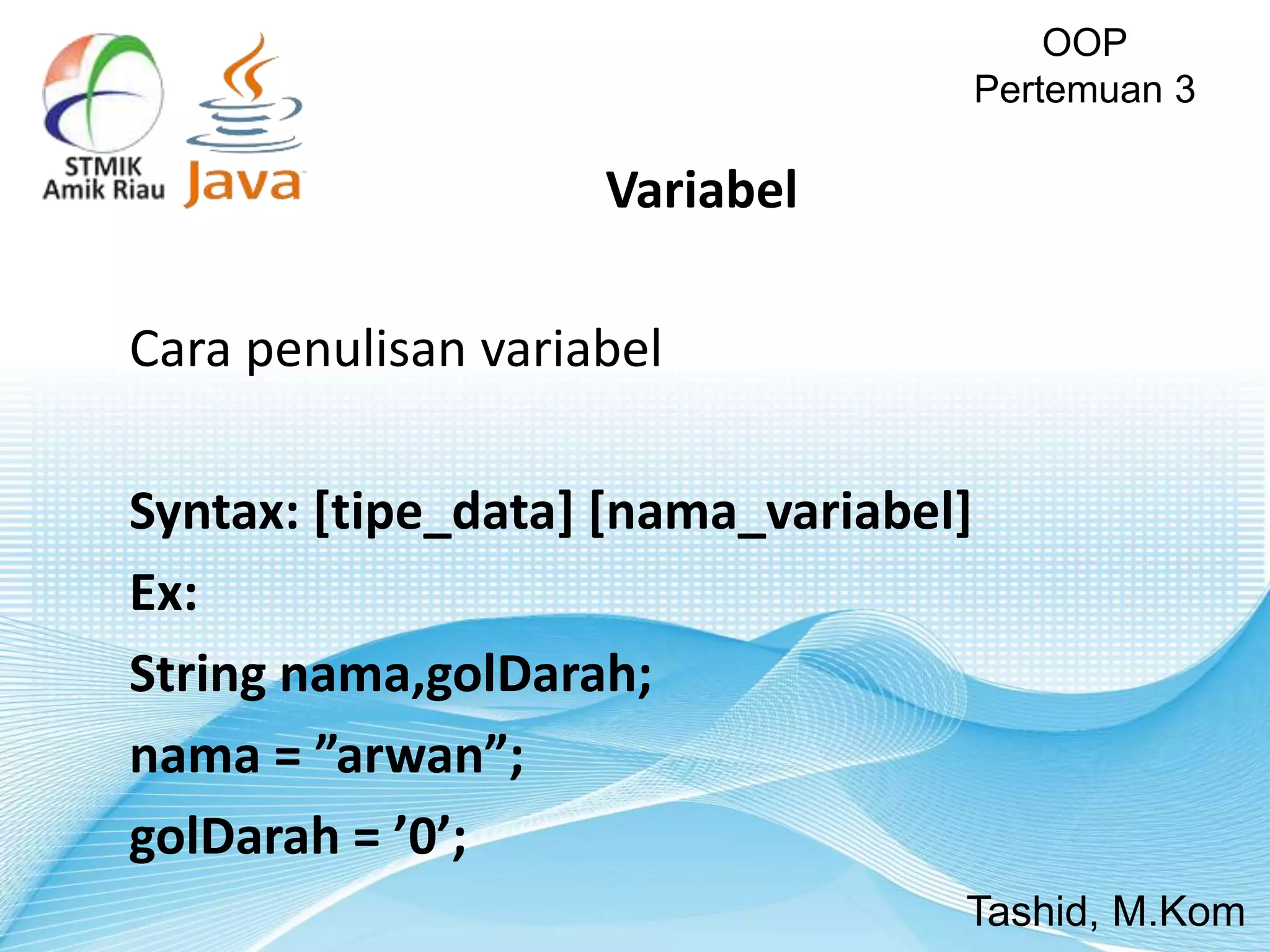 STMIK Amik Riau

Java

OOP
Pertemuan 3

Variabel

Cara penulisan variabel

Syntax: [tipe_data] [nama_variabel]

Ex:

String nama,golDarah;

nama = ”arwan”;

golDarah = ’0’;

Tashid, M.Kom